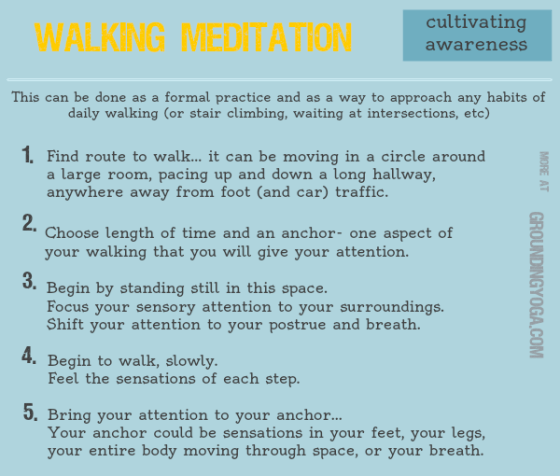 WALKING MEDITATION

cultivating awareness

This can be done as a formal practice and as a way to approach any habits of daily walking (or stair climbing, waiting at intersections, etc)

1. Find route to walk... it can be moving in a circle around a large room, pacing up and down a long hallway, anywhere away from foot (and car) traffic.

2. Choose length of time and an anchor- one aspect of your walking that you will give your attention.

3. Begin by standing still in this space. Focus your sensory attention to your surroundings. Shift your attention to your postrue and breath.

4. Begin to walk, slowly. Feel the sensations of each step.

5. Bring your attention to your anchor... Your anchor could be sensations in your feet, your legs, your entire body moving through space, or your breath.

MORE AT

GROUNDINGYOGA.COM